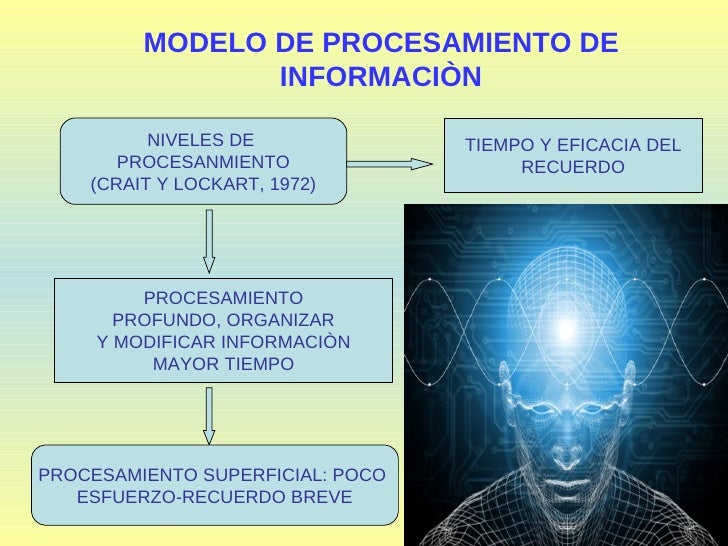 MODELO DE PROCESAMIENTO DE INFORMACIÒN

NIVELES DE PROCESANMIENTO (CRAIT Y LOCKART, 1972)

TIEMPO Y EFICACIA DEL RECUERDO

PROCESAMIENTO PROFUNDO, ORGANIZAR Y MODIFICAR INFORMACIÒN MAYOR TIEMPO

PROCESAMIENTO SUPERFICIAL: POCO ESFUERZO-RECUERDO BREVE